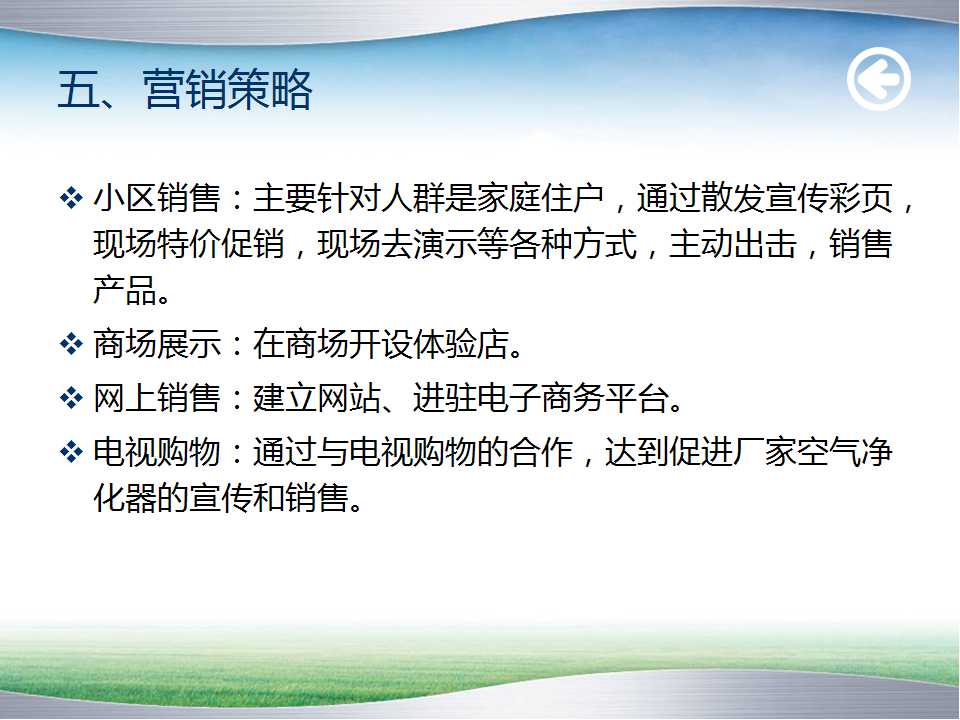 五、营销策略

❖ 小区销售：主要针对人群是家庭住户，通过散发宣传彩页，现场特价促销，现场去演示等各种方式，主动出击，销售产品。

❖ 商场展示：在商场开设体验店。

❖ 网上销售：建立网站、进驻电子商务平台。

❖ 电视购物：通过与电视购物的合作，达到促进厂家空气净化器的宣传和销售。